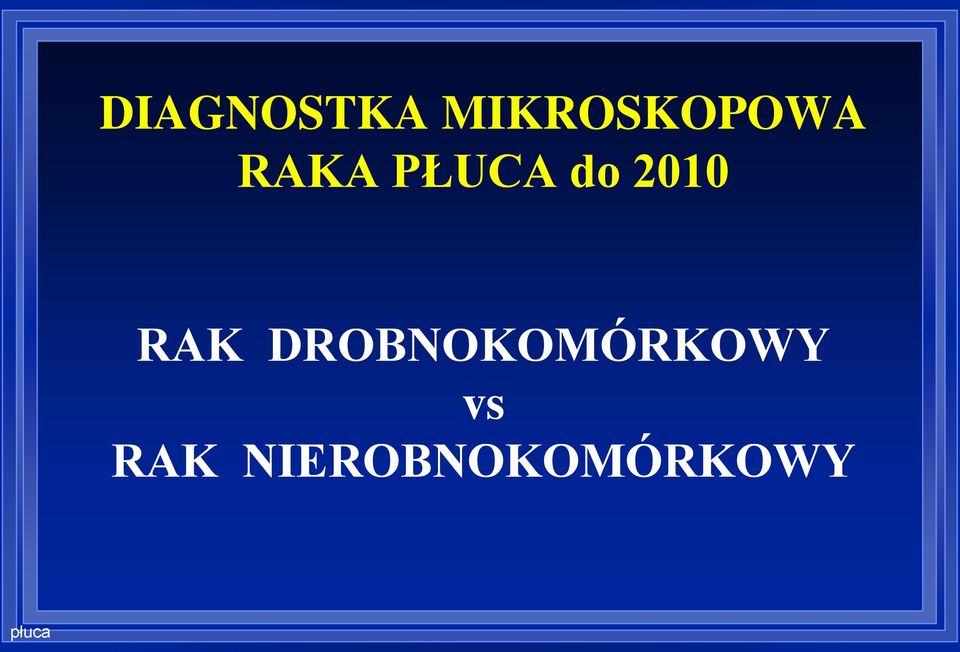 DIAGNOSTKA MIKROSKOPOWA RAKA PŁUCA do 2010

RAK DROBNOKOMÓRKOWY
vs
RAK NIEROBNOKOMÓRKOWY

płuca